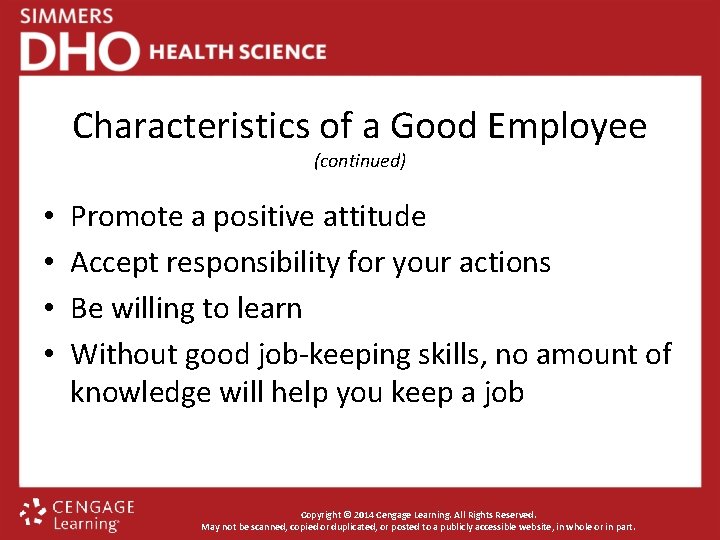 SIMMERS
DHO HEALTH SCIENCE

Characteristics of a Good Employee
(continued)

• Promote a positive attitude
• Accept responsibility for your actions
• Be willing to learn
• Without good job-keeping skills, no amount of knowledge will help you keep a job

CENGAGE Learning

Copyright © 2014 Cengage Learning. All Rights Reserved.
May not be scanned, copied or duplicated, or posted to a publicly accessible website, in whole or in part.